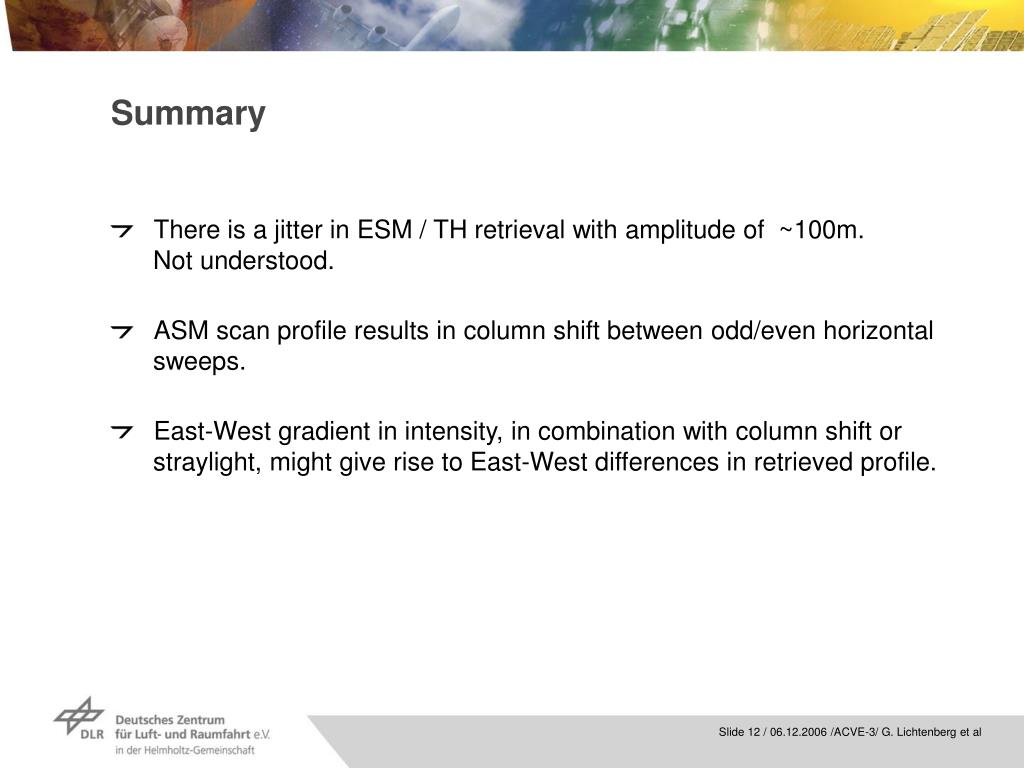 Summary

There is a jitter in ESM / TH retrieval with amplitude of ~100m. Not understood.

ASM scan profile results in column shift between odd/even horizontal sweeps.

East-West gradient in intensity, in combination with column shift or straylight, might give rise to East-West differences in retrieved profile.

DLR Deutsches Zentrum für Luft- und Raumfahrt e.V. in der Helmholtz-Gemeinschaft

Slide 12 / 06.12.2006 /ACVE-3/ G. Lichtenberg et al